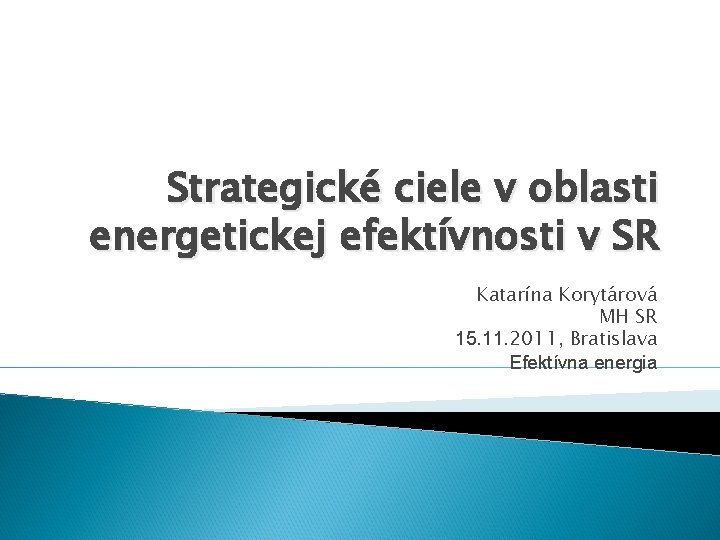 Strategické ciele v oblasti energetickej efektívnosti v SR

Katarína Korytárová
MH SR
15.11.2011, Bratislava
Efektívna energia